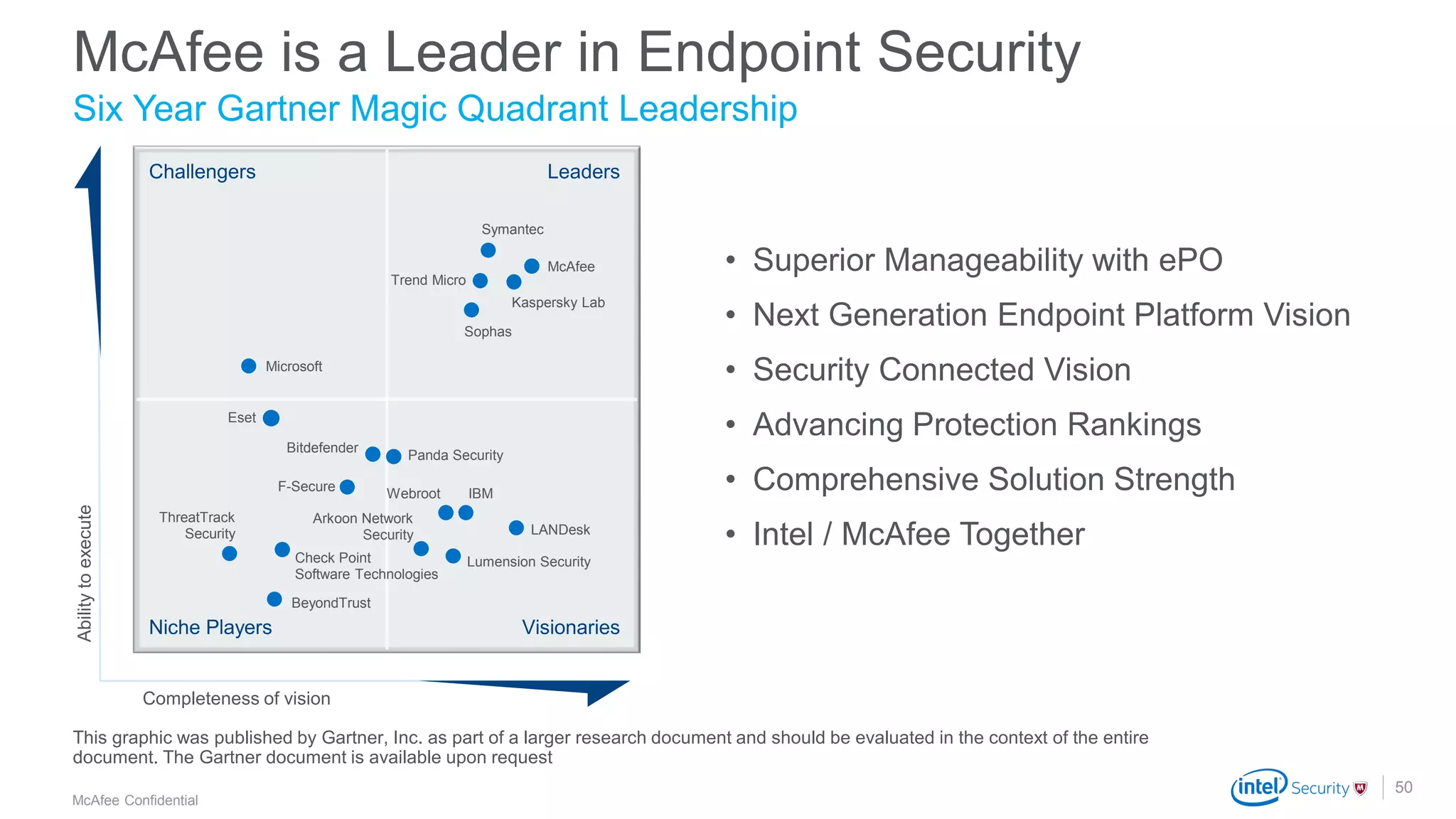 McAfee is a Leader in Endpoint Security

Six Year Gartner Magic Quadrant Leadership

Challengers

Leaders

Symantec

McAfee

Trend Micro

Kaspersky Lab

Sophas

Microsoft

Eset

Bitdefender

Panda Security

F-Secure

Webroot

IBM

ThreatTrack Security

Arkoon Network Security

LANDesk

Check Point Software Technologies

Lumension Security

BeyondTrust

Niche Players

Visionaries

Ability to execute

Completeness of vision

• Superior Manageability with ePO
• Next Generation Endpoint Platform Vision
• Security Connected Vision
• Advancing Protection Rankings
• Comprehensive Solution Strength
• Intel / McAfee Together

This graphic was published by Gartner, Inc. as part of a larger research document and should be evaluated in the context of the entire document. The Gartner document is available upon request

McAfee Confidential

intel Security

50